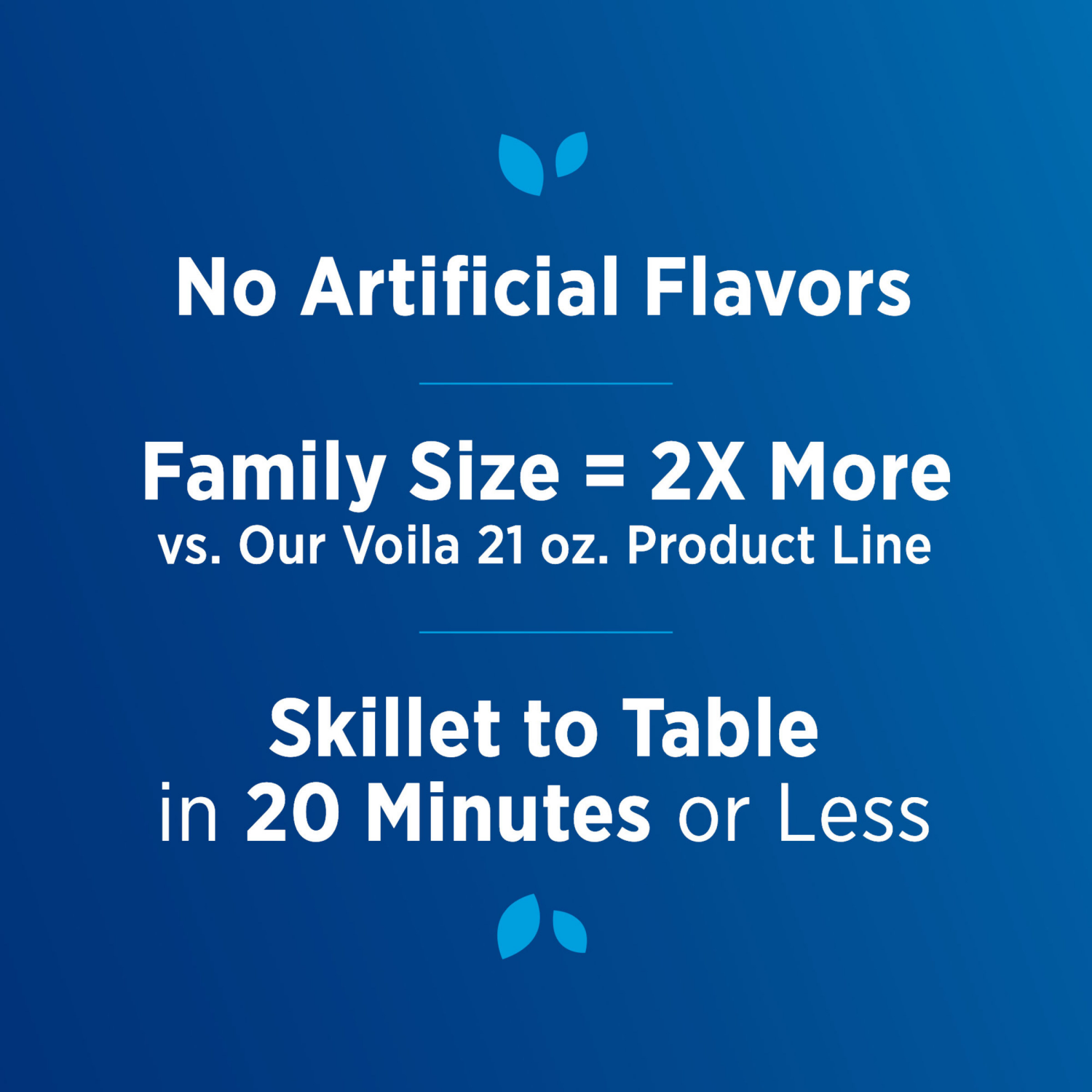 No Artificial Flavors

Family Size = 2X More
vs. Our Voila 21 oz. Product Line

Skillet to Table
in 20 Minutes or Less